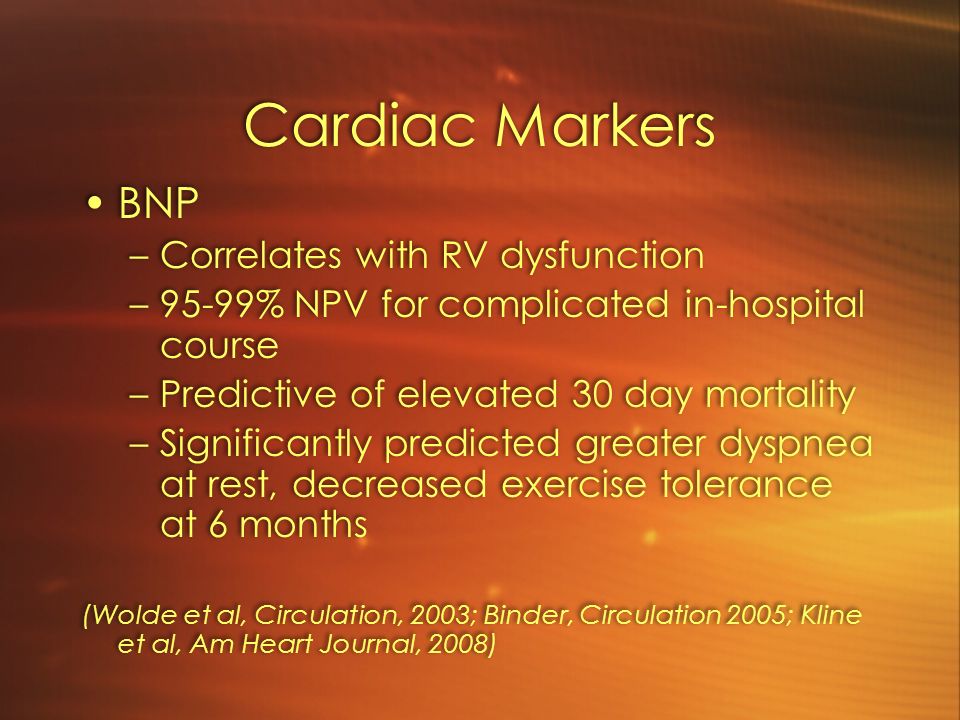 Cardiac Markers

• BNP

– Correlates with RV dysfunction

– 95-99% NPV for complicated in-hospital course

– Predictive of elevated 30 day mortality

– Significantly predicted greater dyspnea at rest, decreased exercise tolerance at 6 months

(Wolde et al, Circulation, 2003; Binder, Circulation 2005; Kline et al, Am Heart Journal, 2008)